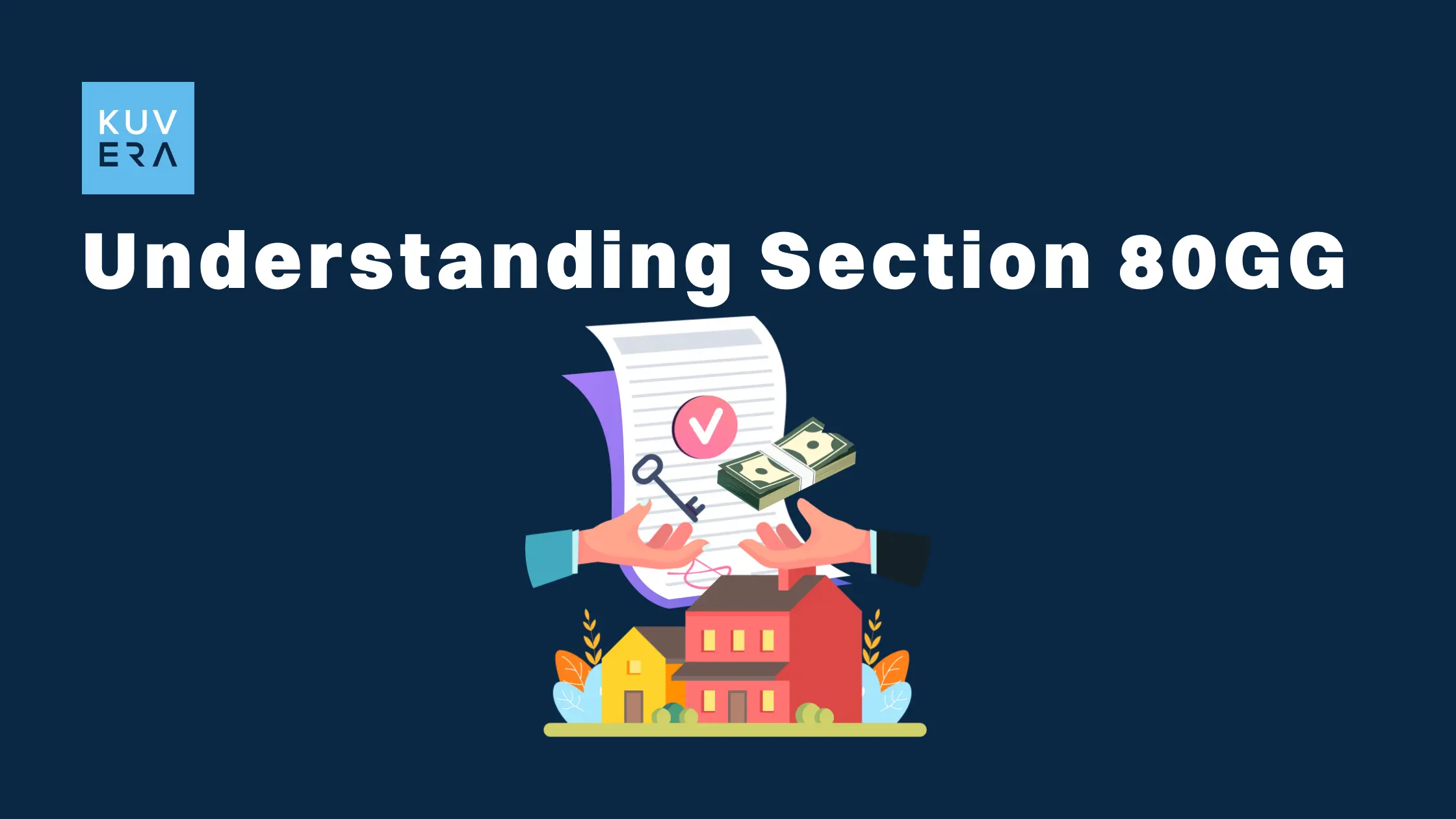 KUV
ERA

Understanding Section 80GG